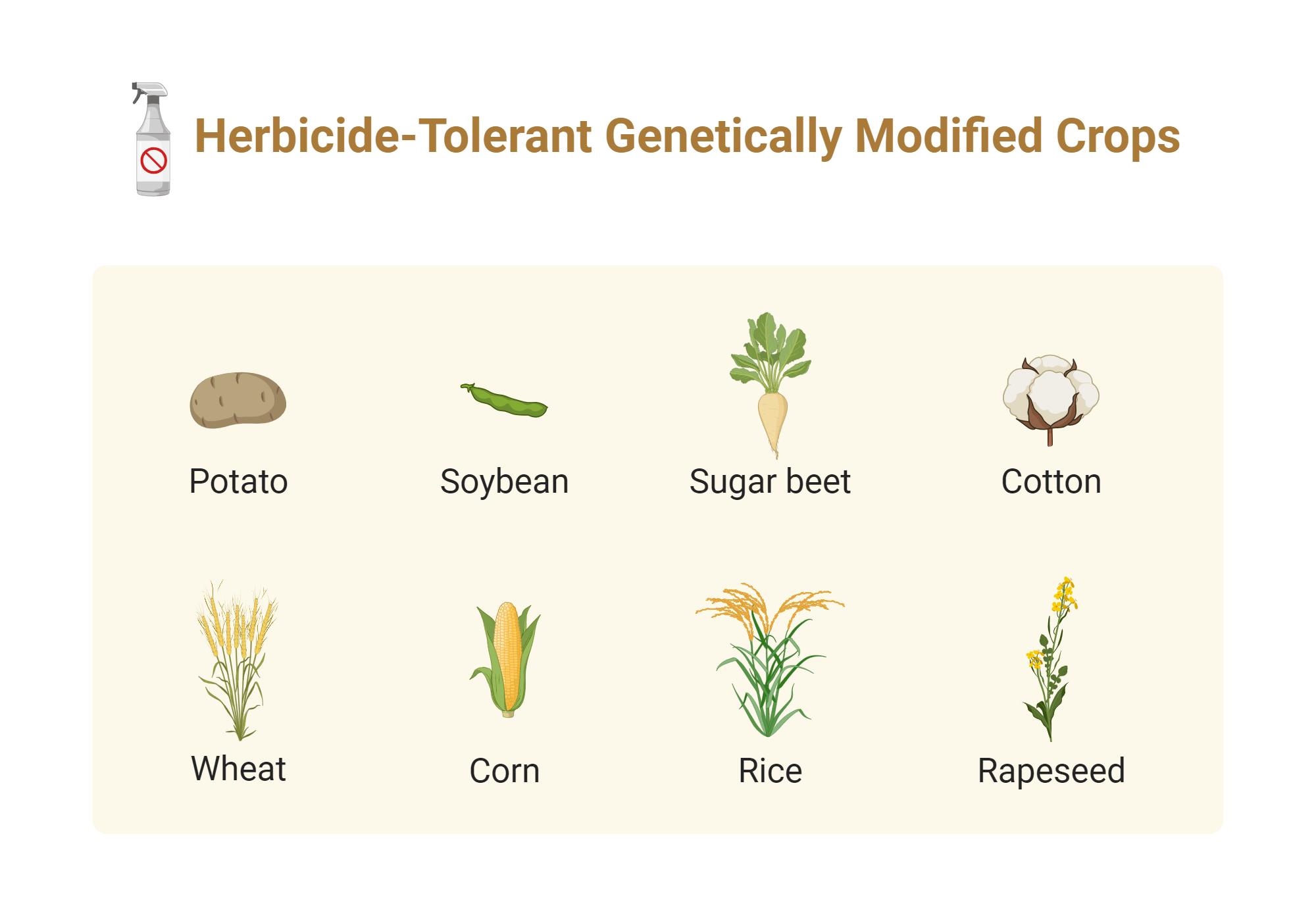 Herbicide-Tolerant Genetically Modified Crops

Potato

Soybean

Sugar beet

Cotton

Wheat

Corn

Rice

Rapeseed